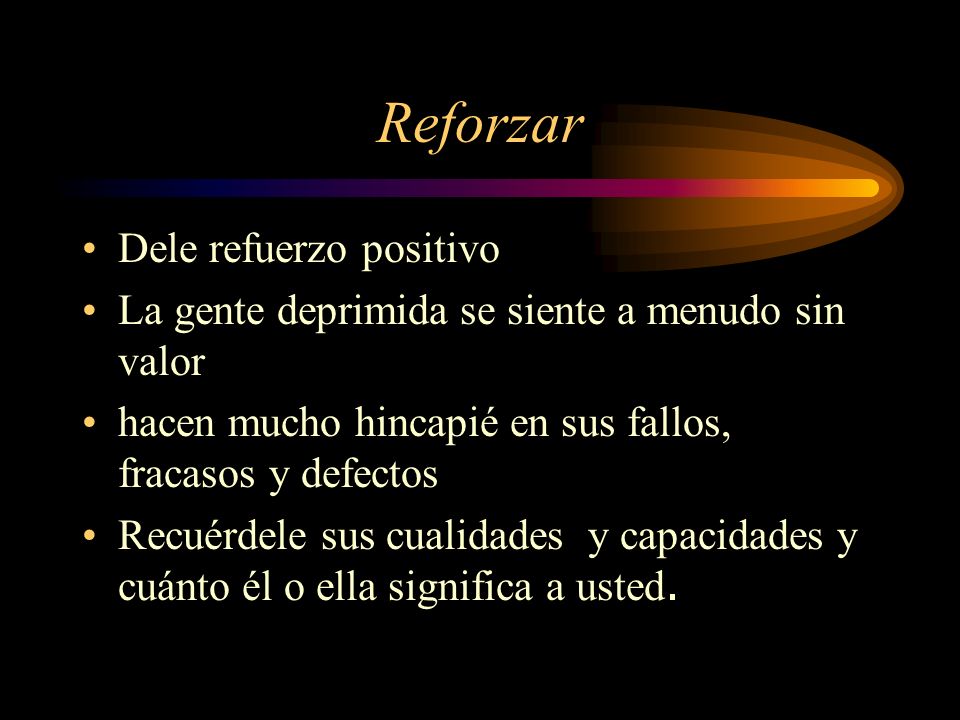 Reforzar

• Dele refuerzo positivo
• La gente deprimida se siente a menudo sin valor
• hacen mucho hincapié en sus fallos, fracasos y defectos
• Recuérdele sus cualidades y capacidades y cuánto él o ella significa a usted.